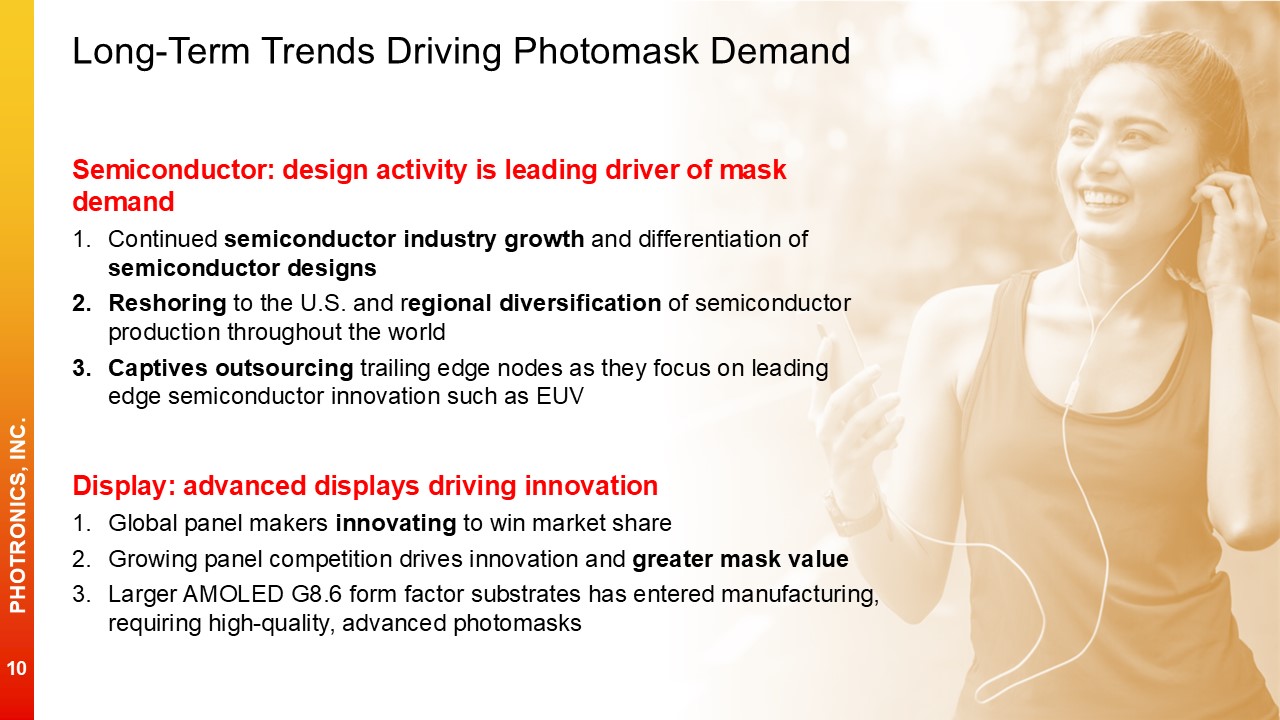 Long-Term Trends Driving Photomask Demand

Semiconductor: design activity is leading driver of mask demand

1. Continued semiconductor industry growth and differentiation of semiconductor designs
2. Reshoring to the U.S. and regional diversification of semiconductor production throughout the world
3. Captives outsourcing trailing edge nodes as they focus on leading edge semiconductor innovation such as EUV

Display: advanced displays driving innovation

1. Global panel makers innovating to win market share
2. Growing panel competition drives innovation and greater mask value
3. Larger AMOLED G8.6 form factor substrates has entered manufacturing, requiring high-quality, advanced photomasks

PHOTRONICS, INC.

10